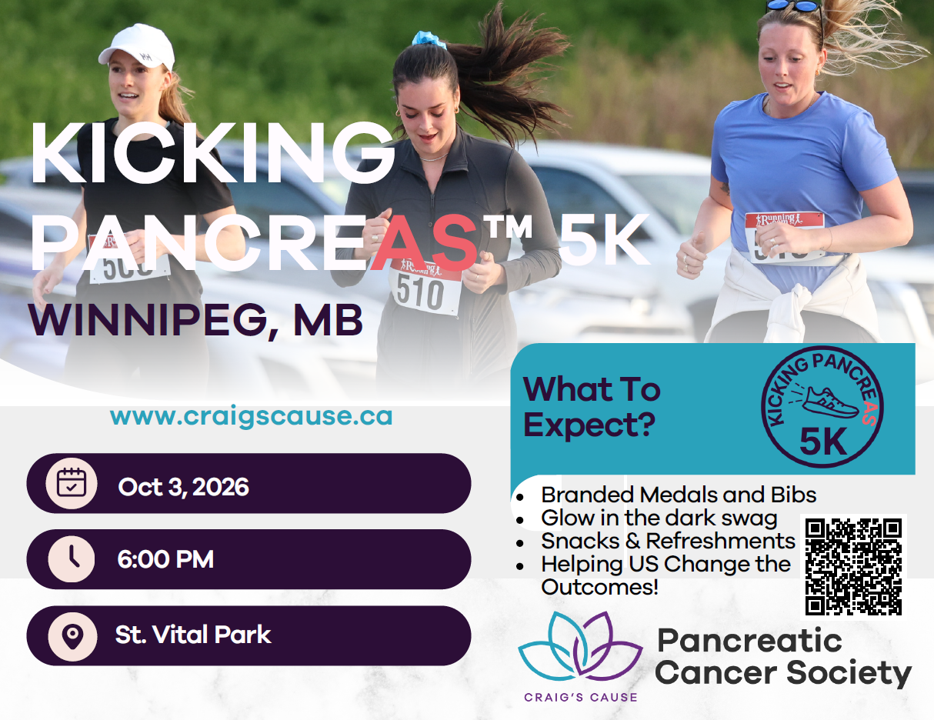 KICKING PANCREAS™ 5K

WINNIPEG, MB

510

www.craigscause.ca

Oct 3, 2026

6:00 PM

St. Vital Park

What To Expect?

KICKING PANCREAS 5K

- Branded Medals and Bibs
- Glow in the dark swag
- Snacks & Refreshments
- Helping US Change the Outcomes!

CRAIG'S CAUSE

Pancreatic Cancer Society